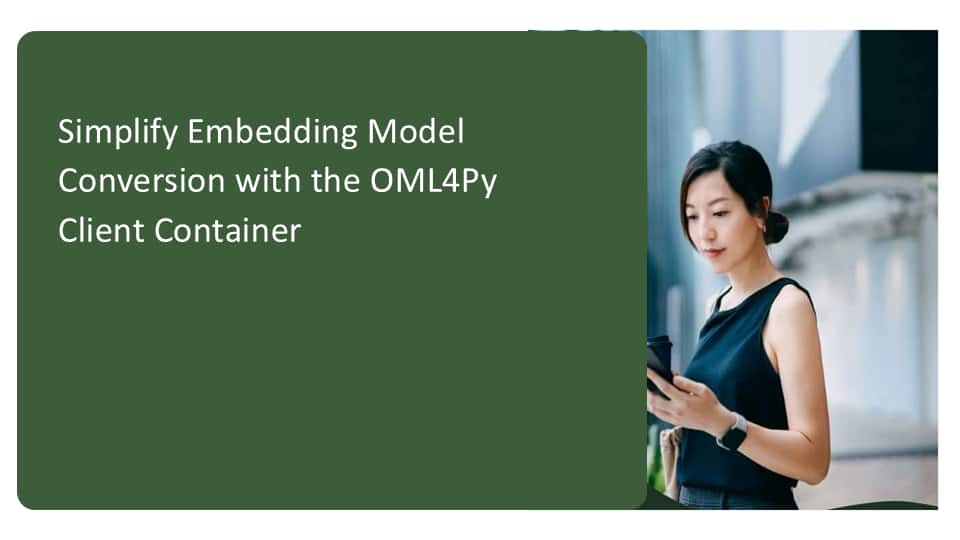 Simplify Embedding Model Conversion with the OML4Py Client Container